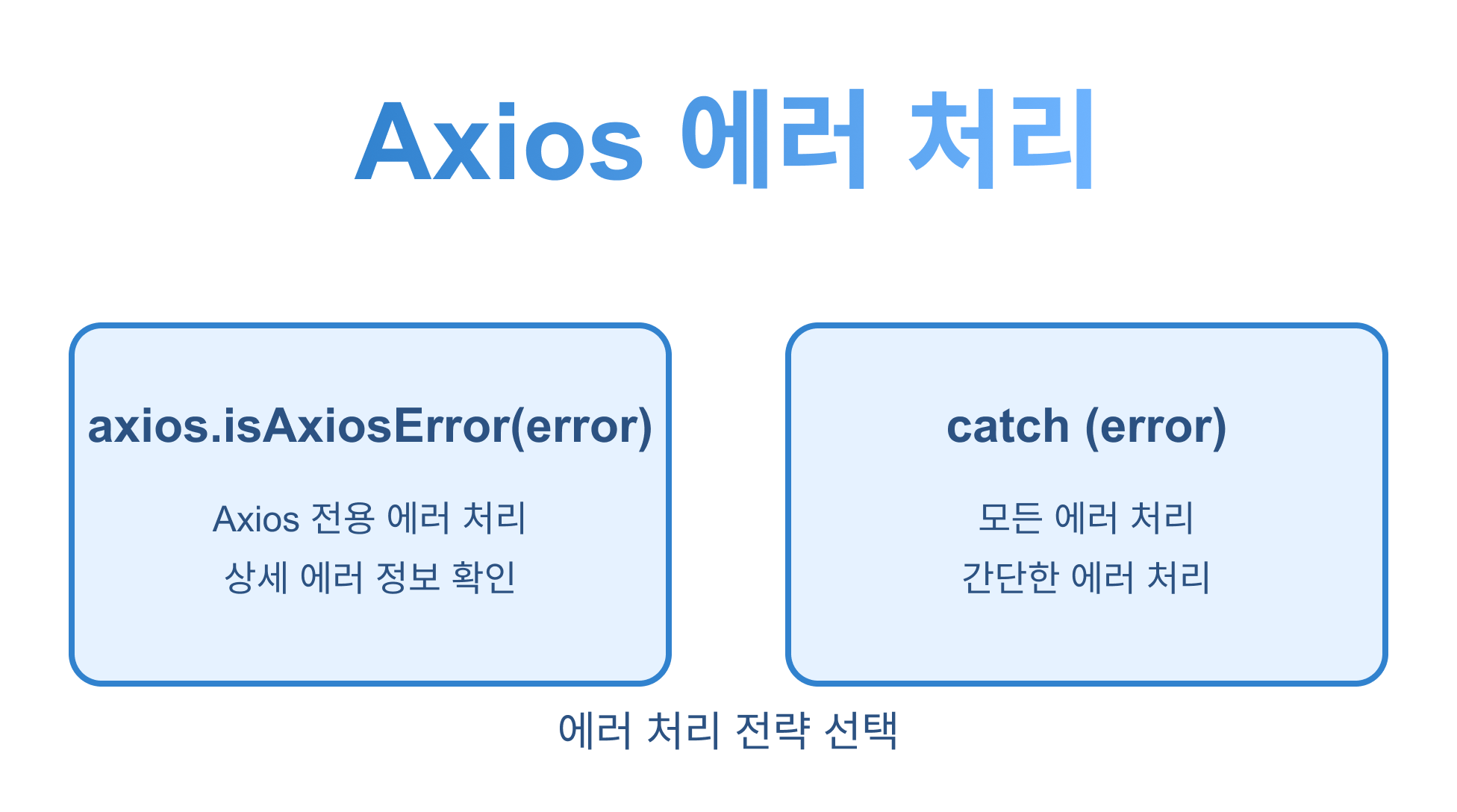 Axios 에러 처리

axios.isAxiosError(error)

Axios 전용 에러 처리

상세 에러 정보 확인

catch (error)

모든 에러 처리

간단한 에러 처리

에러 처리 전략 선택